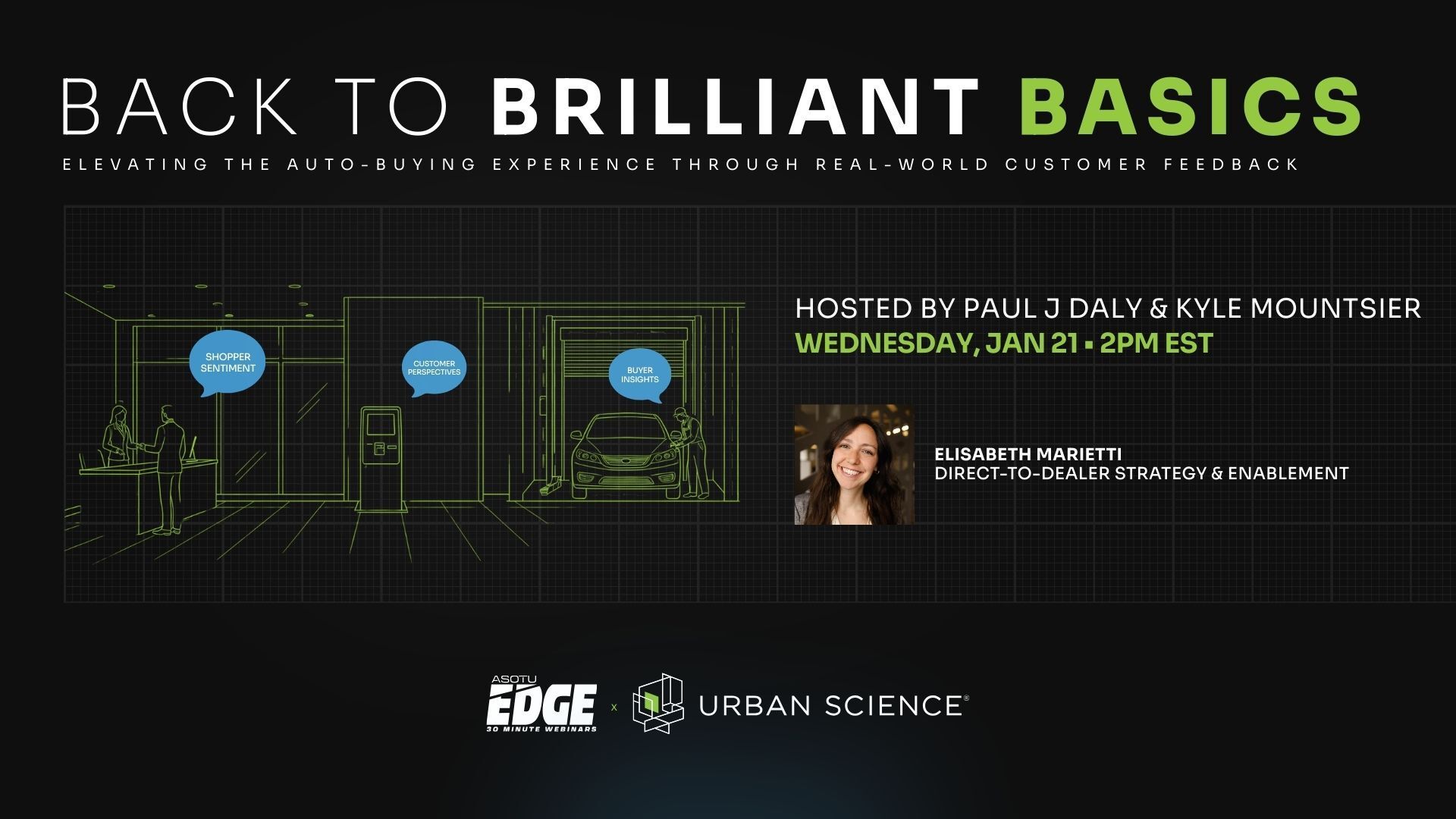 BACK TO BRILLIANT BASICS

ELEVATING THE AUTO-BUYING EXPERIENCE THROUGH REAL-WORLD CUSTOMER FEEDBACK

SHOPPER SENTIMENT

CUSTOMER PERSPECTIVES

BUYER INSIGHTS

HOSTED BY PAUL J DALY & KYLE MOUNTSIER

WEDNESDAY, JAN 21 ▪ 2PM EST

ELISABETH MARIETTI
DIRECT-TO-DEALER STRATEGY & ENABLEMENT

ASOTU EDGE 30 MINUTE WEBINARS x URBAN SCIENCE®